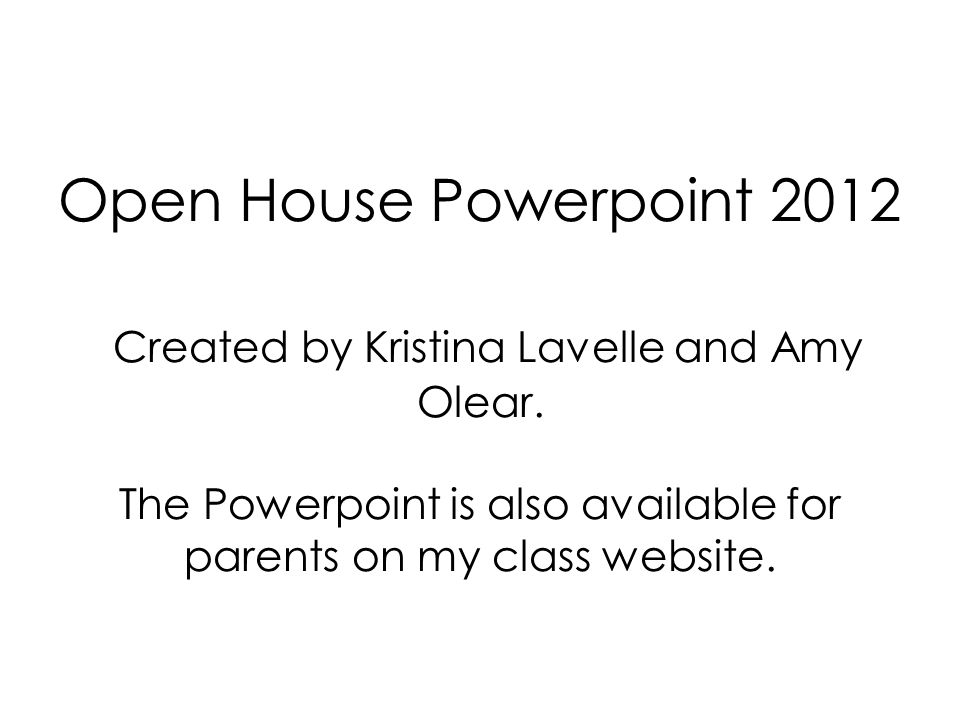 Open House Powerpoint 2012

Created by Kristina Lavelle and Amy Olear.

The Powerpoint is also available for parents on my class website.